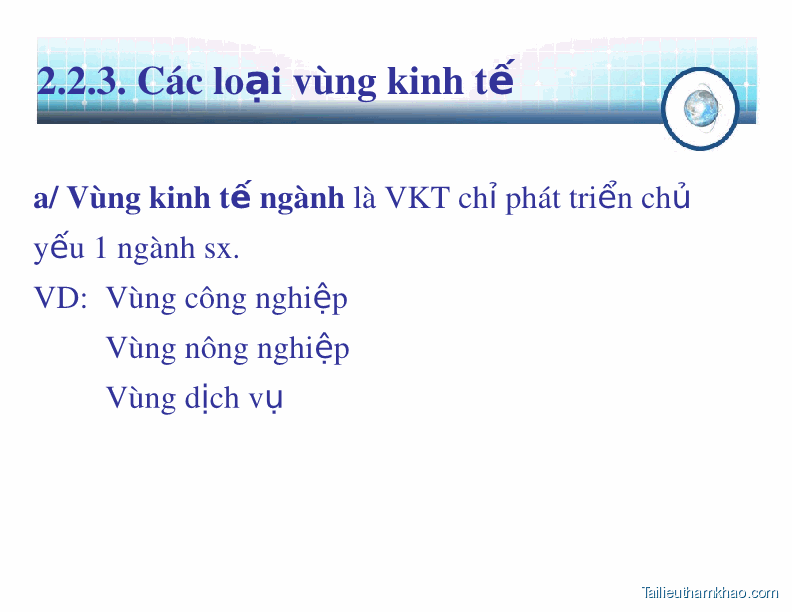 2.2.3. Các loại vùng kinh tế

a/ Vùng kinh tế ngành là VKT chỉ phát triển chủ yếu 1 ngành sx.

VD: Vùng công nghiệp

Vùng nông nghiệp

Vùng dịch vụ

Tailieuthamkhao.com